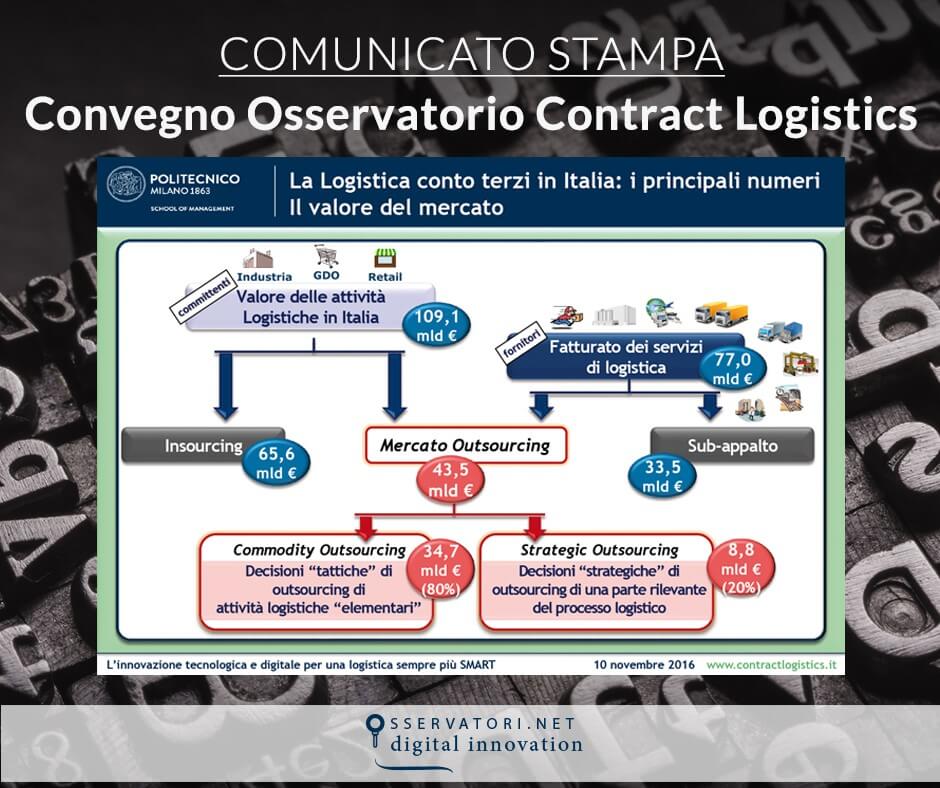 COMUNICATO STAMPA

Convegno Osservatorio Contract Logistics

POLITECNICO MILANO 1863
SCHOOL OF MANAGEMENT

La Logistica conto terzi in Italia: i principali numeri
Il valore del mercato

Industria GDO Retail

committenti

Valore delle attività Logistiche in Italia

109,1 mld €

fornitori

Fatturato dei servizi di logistica

77,0 mld €

Insourcing

65,6 mld €

Mercato Outsourcing

43,5 mld €

Sub-appalto

33,5 mld €

Commodity Outsourcing

Decisioni "tattiche" di outsourcing di attività logistiche "elementari"

34,7 mld € (80%)

Strategic Outsourcing

Decisioni "strategiche" di outsourcing di una parte rilevante del processo logistico

8,8 mld € (20%)

L'innovazione tecnologica e digitale per una logistica sempre più SMART

10 novembre 2016

www.contractlogistics.it

OSSERVATORI.NET
digital innovation